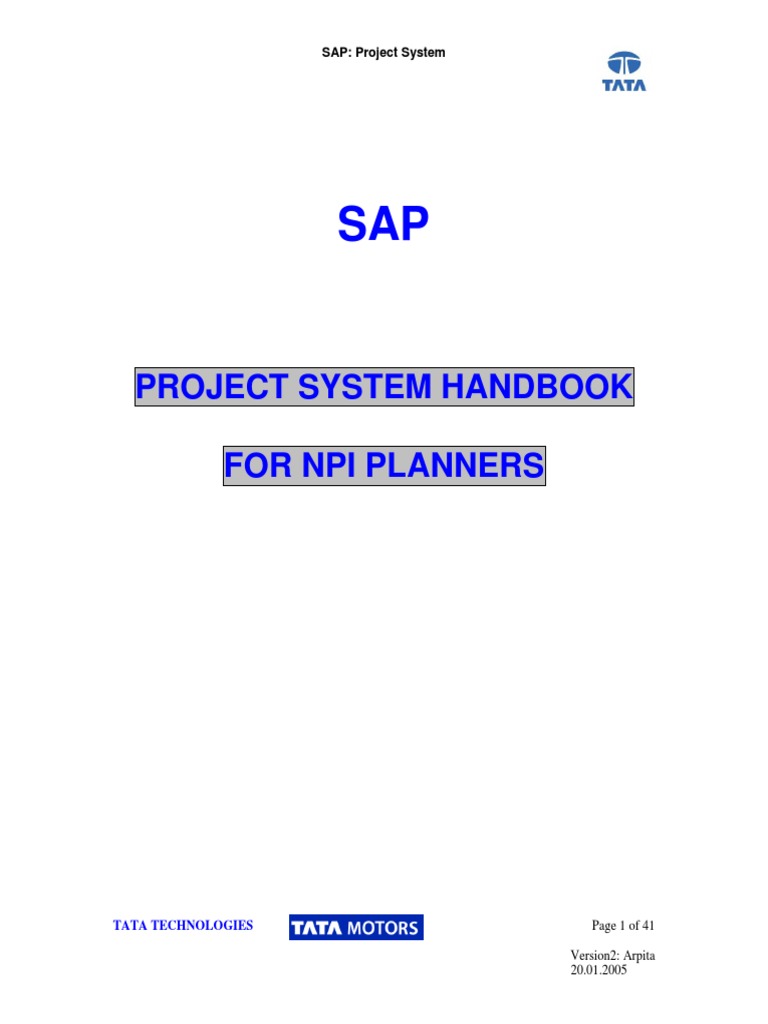 SAP: Project System

TATA

SAP

PROJECT SYSTEM HANDBOOK

FOR NPI PLANNERS

TATA TECHNOLOGIES

TATA MOTORS

Page 1 of 41

Version2: Arpita
20.01.2005